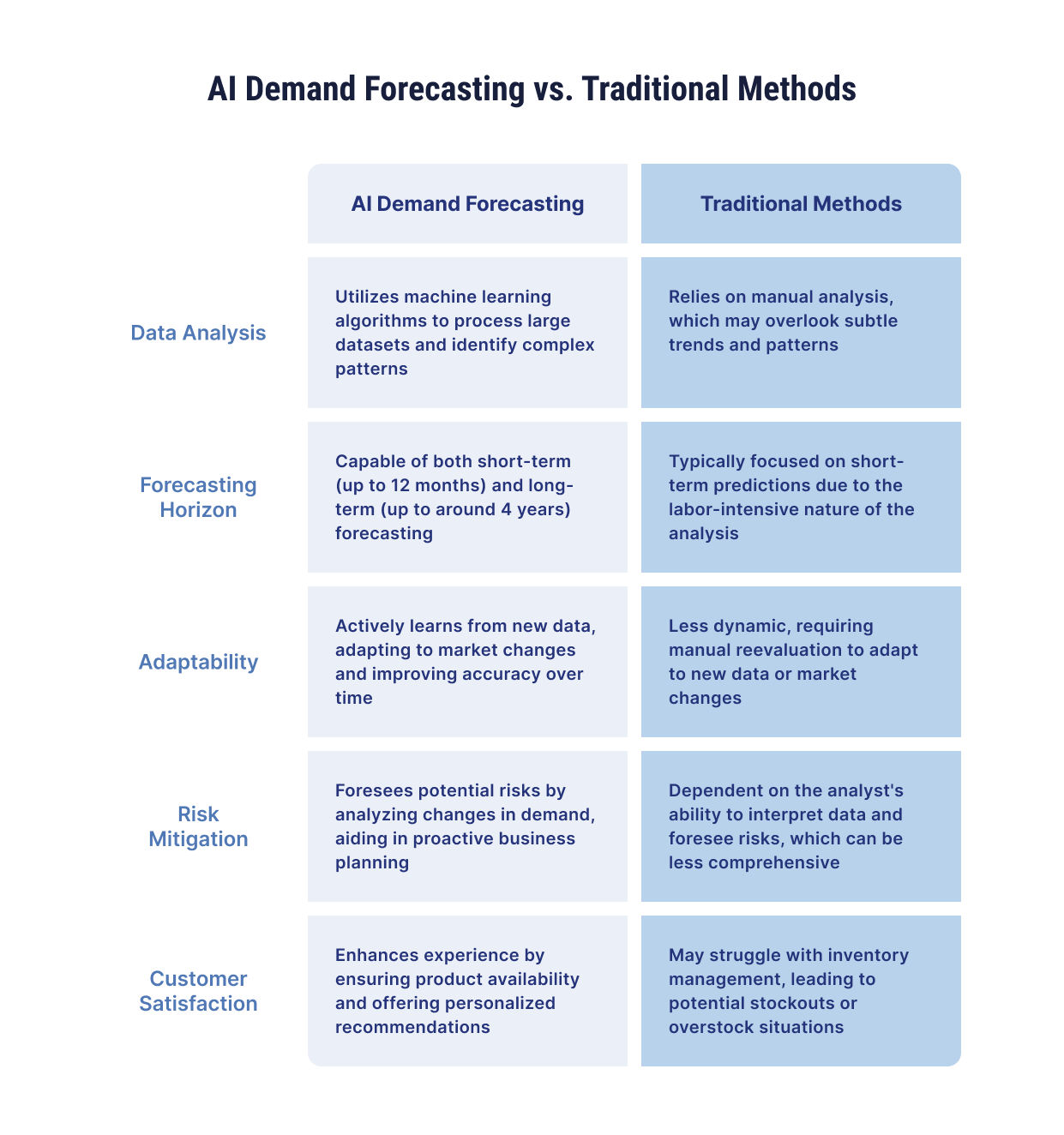 AI Demand Forecasting vs. Traditional Methods

| | AI Demand Forecasting | Traditional Methods |
|---|---|---|
| Data Analysis | Utilizes machine learning algorithms to process large datasets and identify complex patterns | Relies on manual analysis, which may overlook subtle trends and patterns |
| Forecasting Horizon | Capable of both short-term (up to 12 months) and long-term (up to around 4 years) forecasting | Typically focused on short-term predictions due to the labor-intensive nature of the analysis |
| Adaptability | Actively learns from new data, adapting to market changes and improving accuracy over time | Less dynamic, requiring manual reevaluation to adapt to new data or market changes |
| Risk Mitigation | Foresees potential risks by analyzing changes in demand, aiding in proactive business planning | Dependent on the analyst's ability to interpret data and foresee risks, which can be less comprehensive |
| Customer Satisfaction | Enhances experience by ensuring product availability and offering personalized recommendations | May struggle with inventory management, leading to potential stockouts or overstock situations |